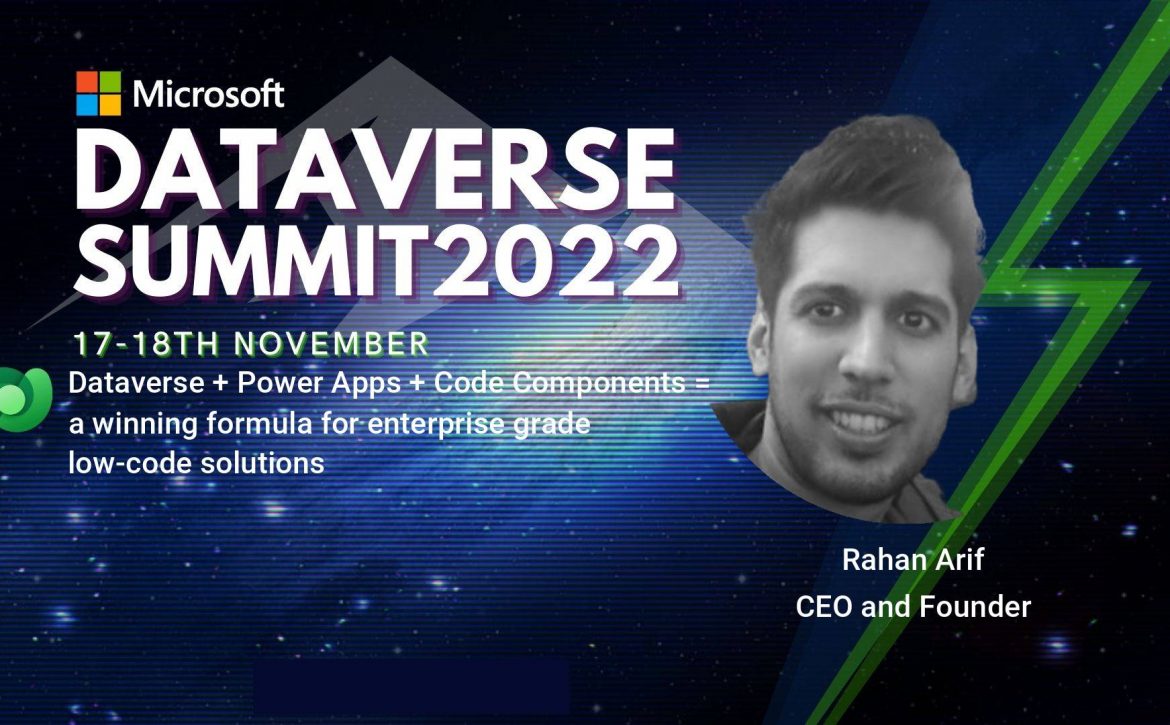 Microsoft
DATAVERSE SUMMIT2022
17-18TH NOVEMBER
Dataverse + Power Apps + Code Components = a winning formula for enterprise grade low-code solutions

Rahan Arif
CEO and Founder